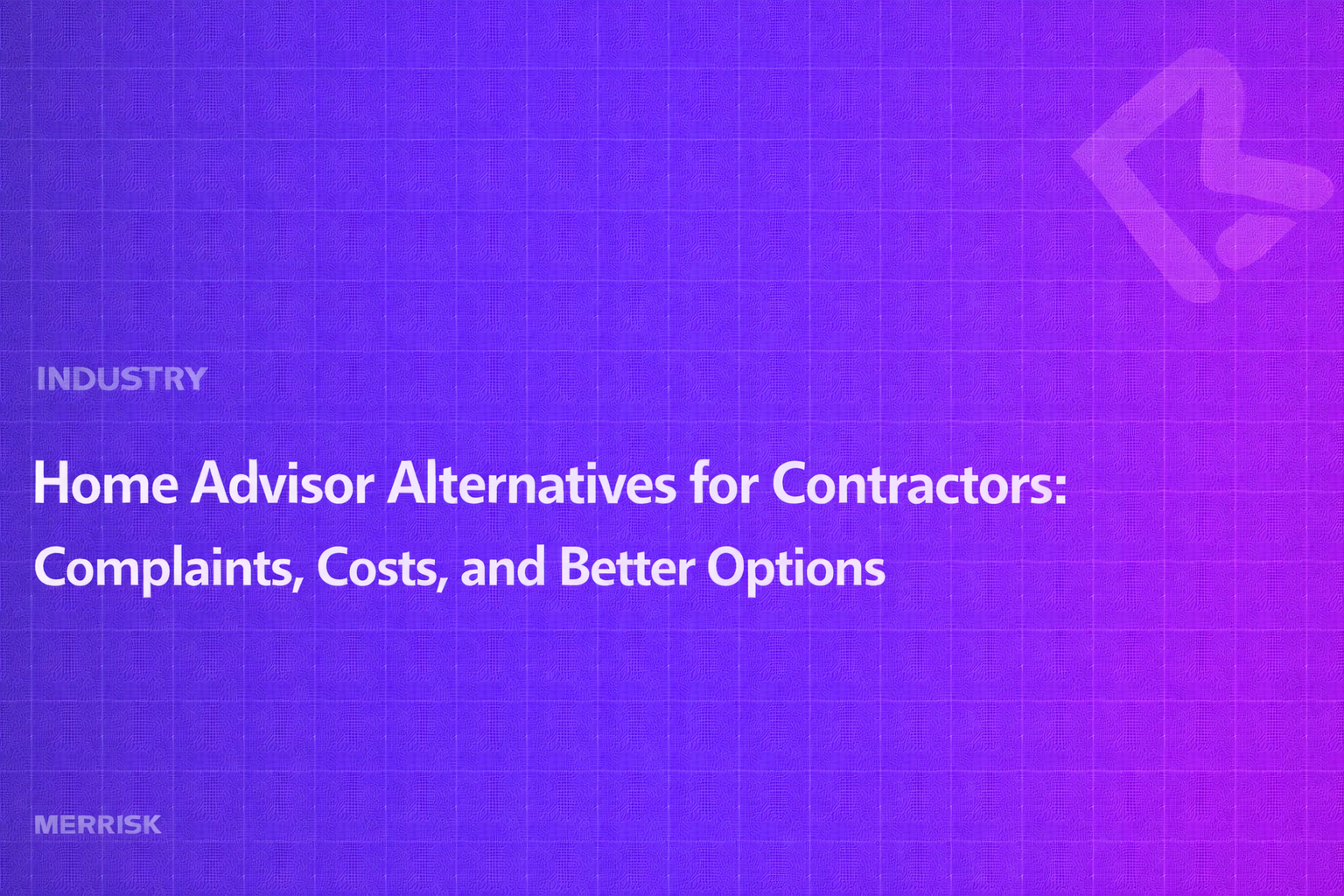 INDUSTRY

Home Advisor Alternatives for Contractors: Complaints, Costs, and Better Options

MERRISK